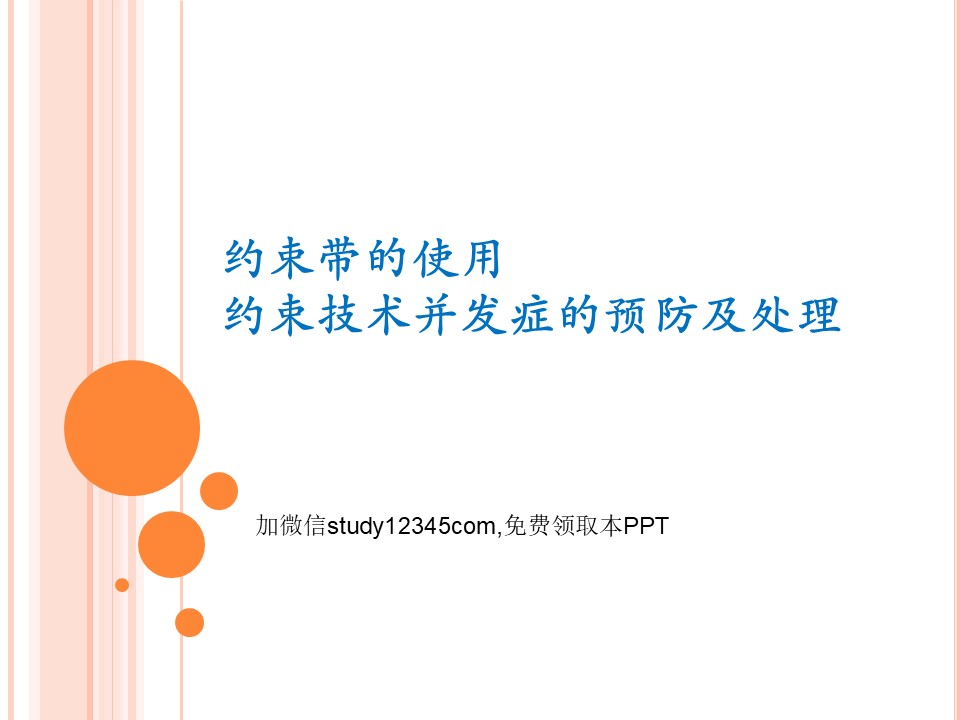 约束带的使用
约束技术并发症的预防及处理

加微信study12345com,免费领取本PPT